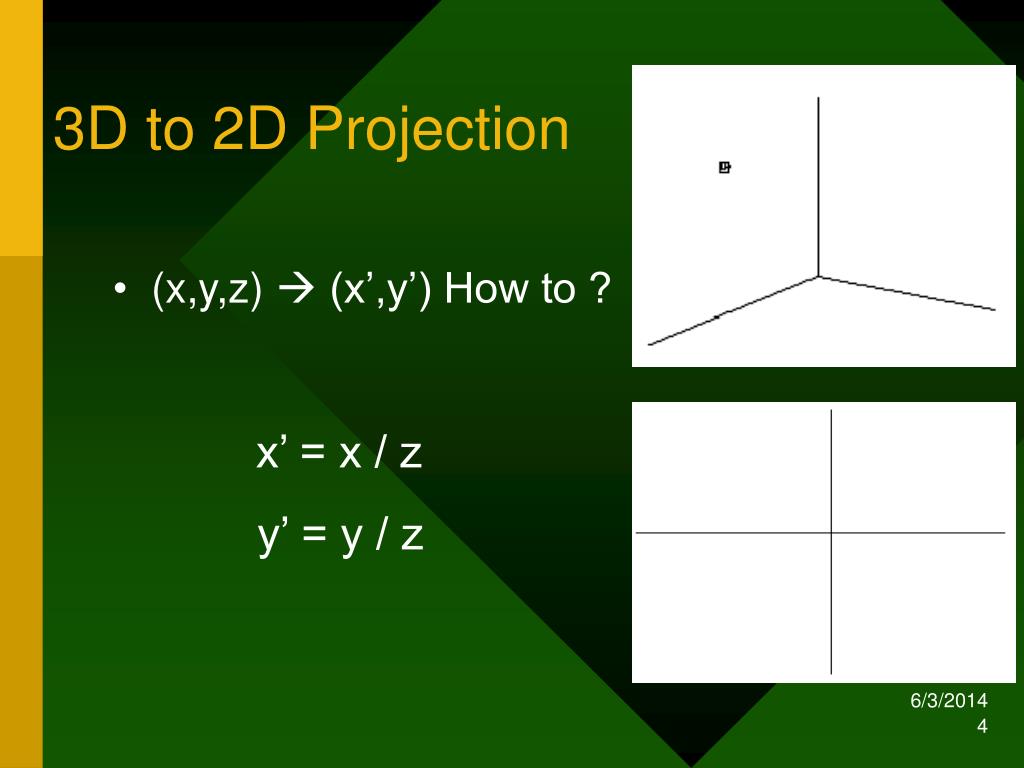 3D to 2D Projection

• (x,y,z) → (x’,y’) How to ?

x’ = x / z

y’ = y / z

6/3/2014
4